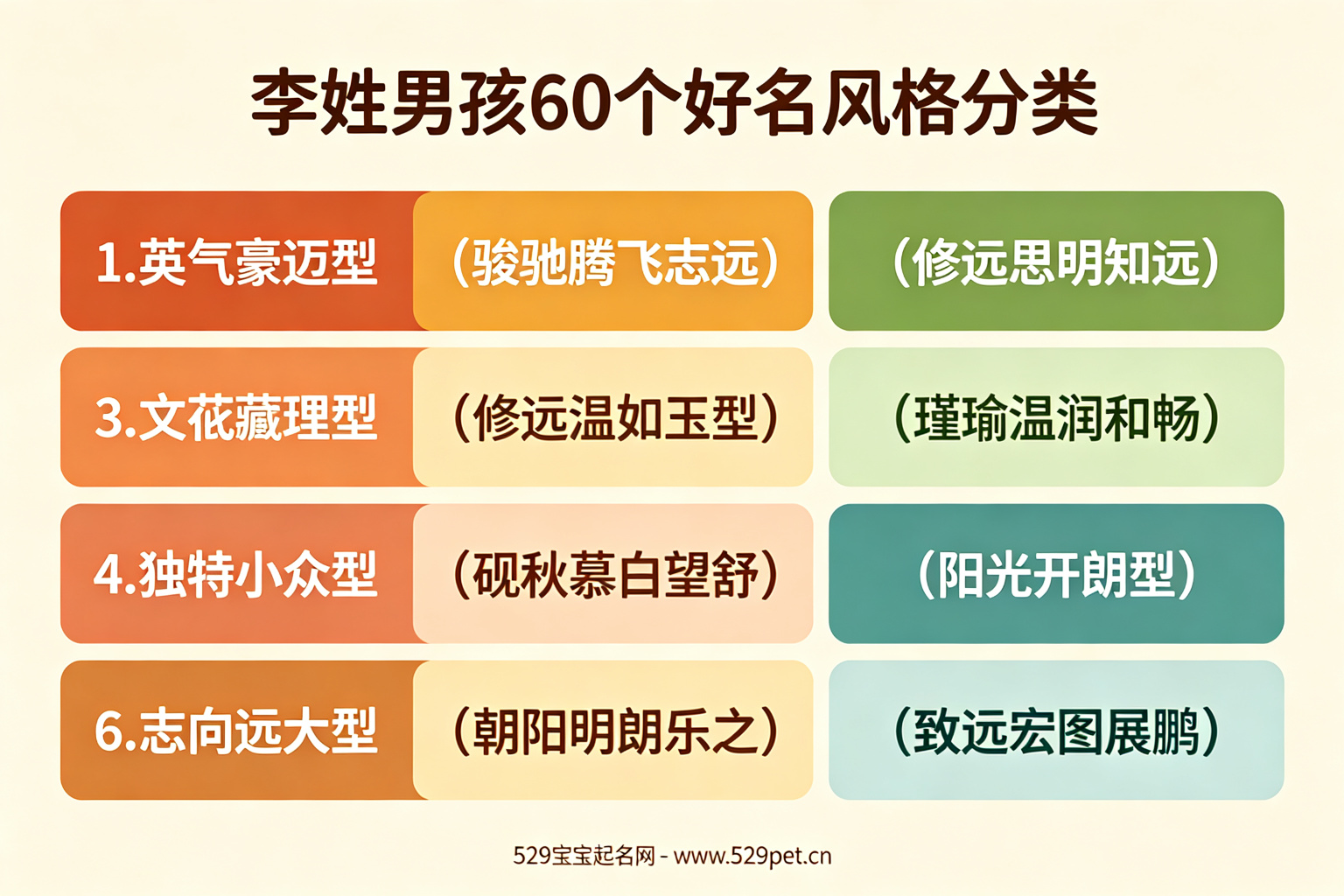 李姓男孩60个好名风格分类

| 1.英气豪迈型 | (骏驰腾飞志远) | (修远思明知远) |
|---|---|---|
| 3.文花藏理型 | (修远温如玉型) | (瑾瑜温润和畅) |
| 4.独特小众型 | (砚秋慕白望舒) | (阳光开朗型) |
| 6.志向远大型 | (朝阳明朗乐之) | (致远宏图展鹏) |

529宝宝起名网 - www.529pet.cn